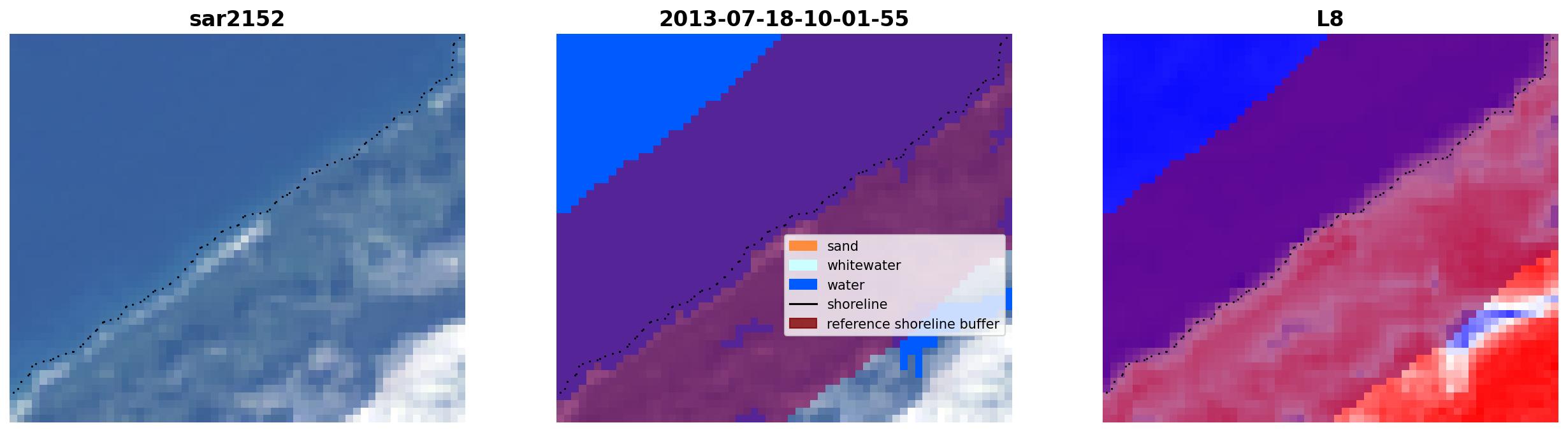 sar2152

2013-07-18-10-01-55

sand
whitewater
water
shoreline
reference shoreline buffer

L8